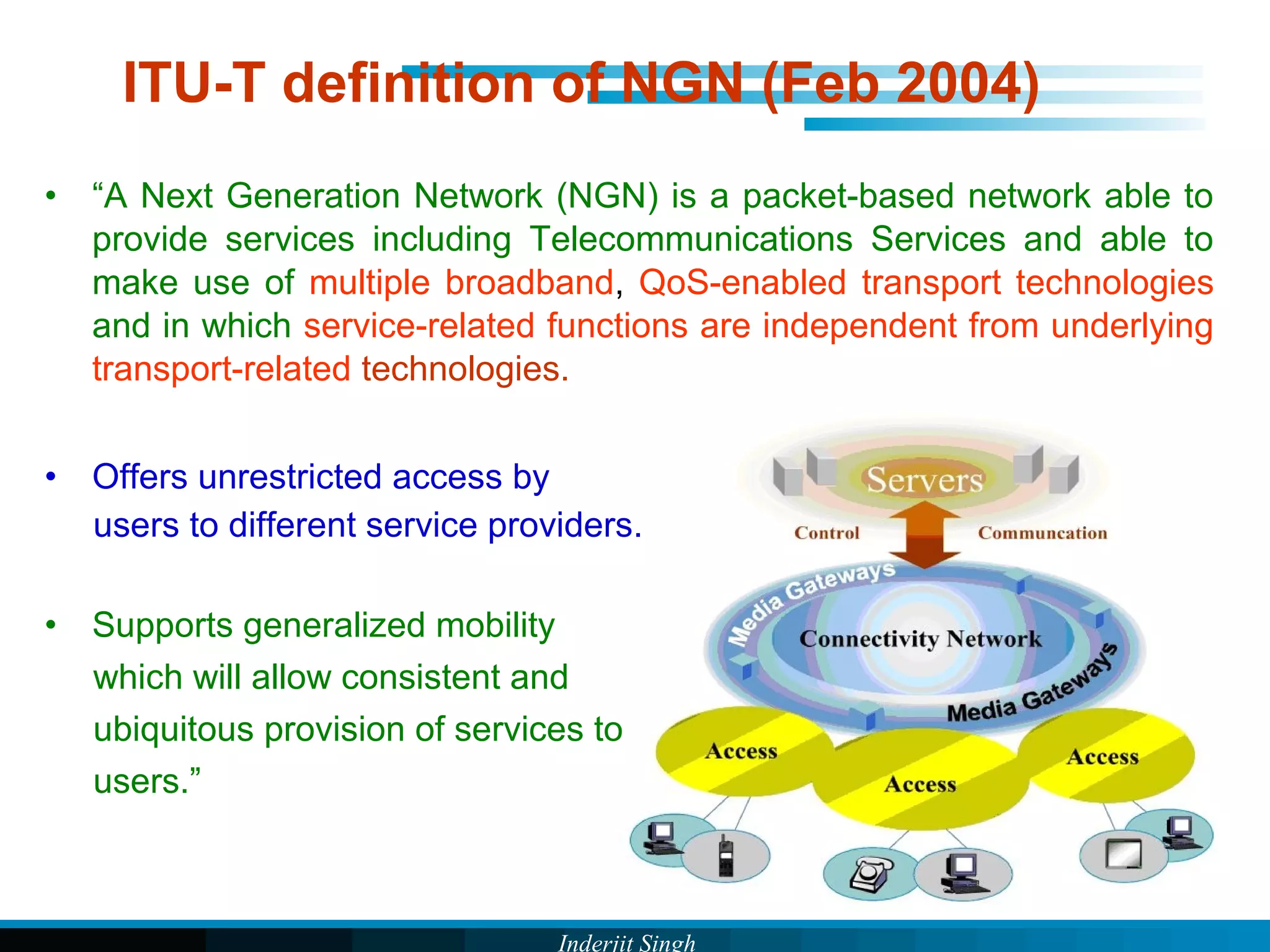 ITU-T definition of NGN (Feb 2004)

• "A Next Generation Network (NGN) is a packet-based network able to provide services including Telecommunications Services and able to make use of multiple broadband, QoS-enabled transport technologies and in which service-related functions are independent from underlying transport-related technologies.

• Offers unrestricted access by users to different service providers.

• Supports generalized mobility which will allow consistent and ubiquitous provision of services to users."

Servers

Control

Communcation

Media Gateways

Connectivity Network

Media Gateways

Access

Access

Access

Inderjit Singh